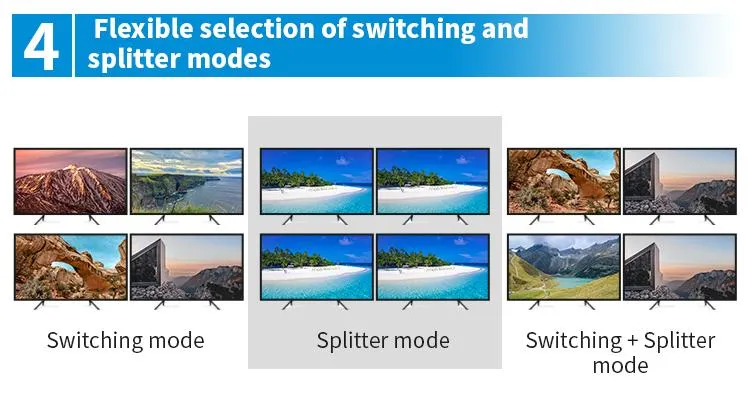 4 Flexible selection of switching and splitter modes

Switching mode

Splitter mode

Switching + Splitter mode